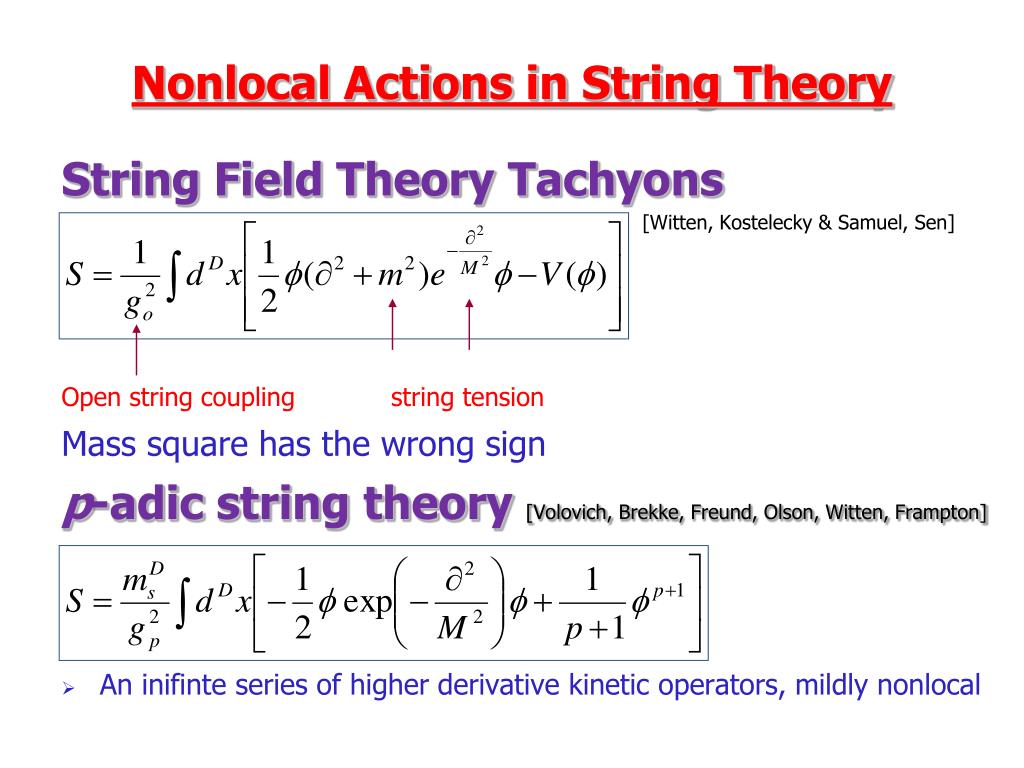 Nonlocal Actions in String Theory

String Field Theory Tachyons

[Witten, Kostelecky & Samuel, Sen]

$S = \frac{1}{g_o^2} \int d^D x \left[ \frac{1}{2} \phi (\partial^2 + m^2) e^{-\frac{\partial^2}{M^2}} \phi - V(\phi) \right]$

Open string coupling

string tension

Mass square has the wrong sign

p-adic string theory [Volovich, Brekke, Freund, Olson, Witten, Frampton]

$S = \frac{m_s^D}{g_p^2} \int d^D x \left[ -\frac{1}{2} \phi \exp\left( -\frac{\partial^2}{M^2} \right) \phi + \frac{1}{p+1} \phi^{p+1} \right]$

➢ An inifinte series of higher derivative kinetic operators, mildly nonlocal